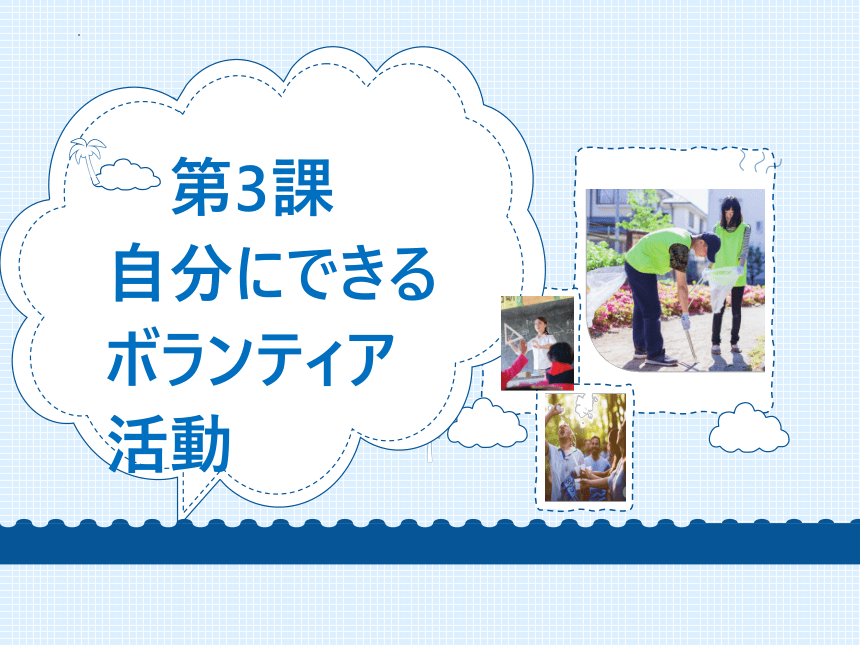 第3課
自分にできる
ボランティア
活動